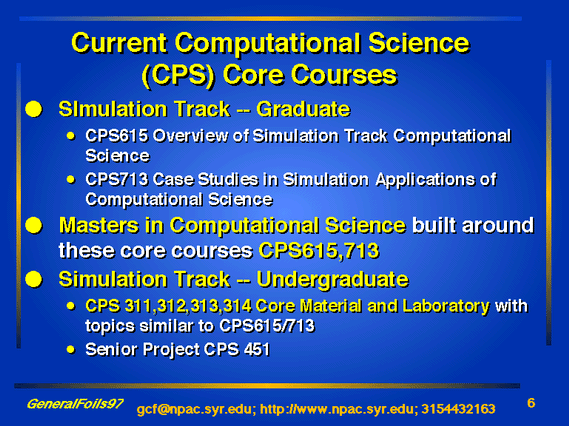 Current Computational Science (CPS) Core Courses

- SImulation Track -- Graduate
  - CPS615 Overview of Simulation Track Computational Science
  - CPS713 Case Studies in Simulation Applications of Computational Science
- Masters in Computational Science built around these core courses CPS615,713
- Simulation Track -- Undergraduate
  - CPS 311,312,313,314 Core Material and Laboratory with topics similar to CPS615/713
  - Senior Project CPS 451

GeneralFoils97

gcf@npac.syr.edu; http://www.npac.syr.edu; 3154432163

6